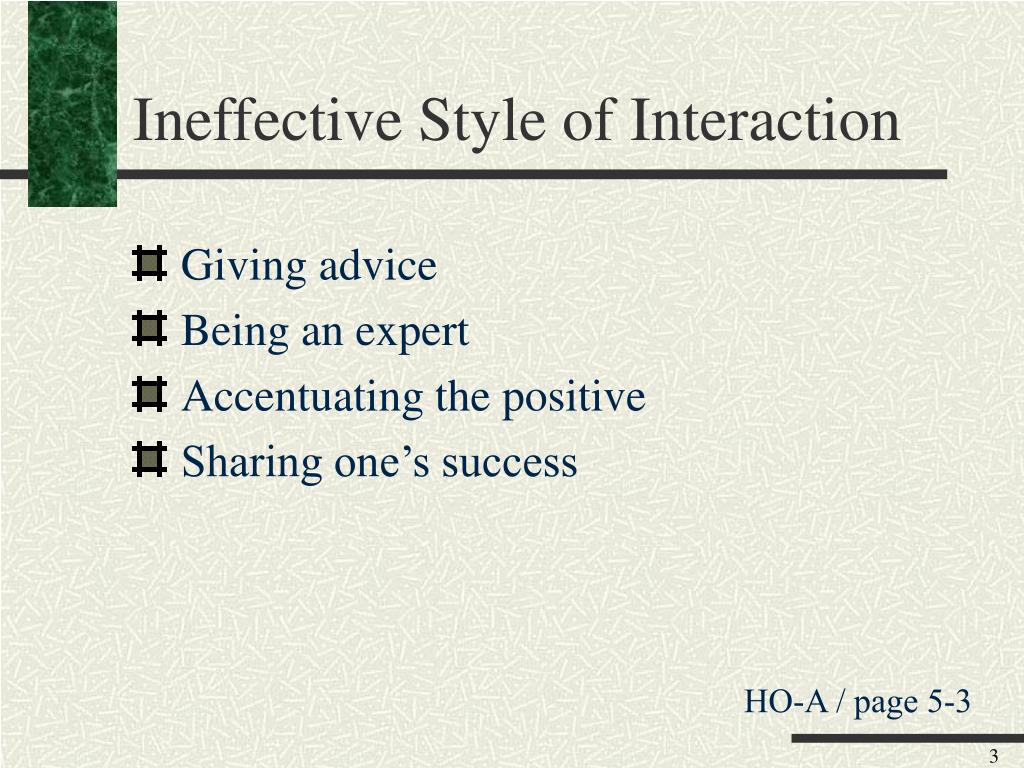 Ineffective Style of Interaction

Giving advice

Being an expert

Accentuating the positive

Sharing one’s success

HO-A / page 5-3

3